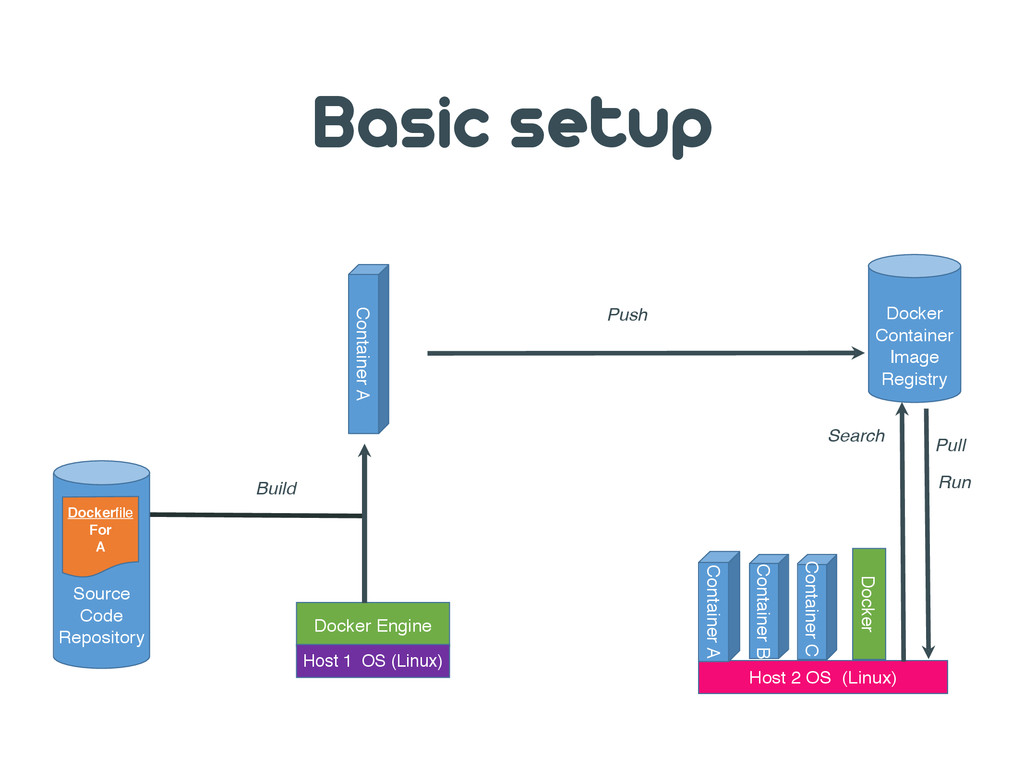 Basic setup

Container A

Push

Docker Container Image Registry

Search

Pull

Run

Build

Dockerfile For A

Source Code Repository

Docker Engine

Host 1 OS (Linux)

Container A

Container B

Container C

Docker

Host 2 OS (Linux)